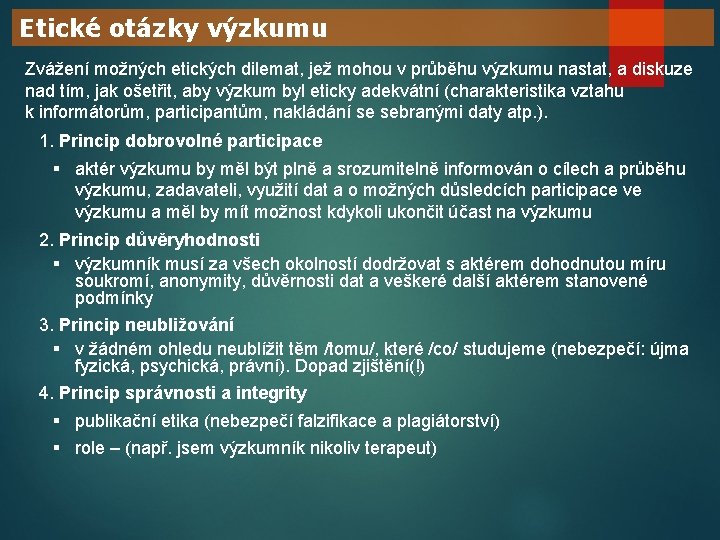 Etické otázky výzkumu

Zvážení možných etických dilemat, jež mohou v průběhu výzkumu nastat, a diskuze nad tím, jak ošetřit, aby výzkum byl eticky adekvátní (charakteristika vztahu k informátorům, participantům, nakládání se sebranými daty atp.).

1. Princip dobrovolné participace
▪ aktér výzkumu by měl být plně a srozumitelně informován o cílech a průběhu výzkumu, zadavateli, využití dat a o možných důsledcích participace ve výzkumu a měl by mít možnost kdykoli ukončit účast na výzkumu

2. Princip důvěryhodnosti
▪ výzkumník musí za všech okolností dodržovat s aktérem dohodnutou míru soukromí, anonymity, důvěrnosti dat a veškeré další aktérem stanovené podmínky

3. Princip neubližování
▪ v žádném ohledu neublížit těm /tomu/, které /co/ studujeme (nebezpečí: újma fyzická, psychická, právní). Dopad zjištění(!)

4. Princip správnosti a integrity
▪ publikační etika (nebezpečí falzifikace a plagiátorství)
▪ role – (např. jsem výzkumník nikoliv terapeut)